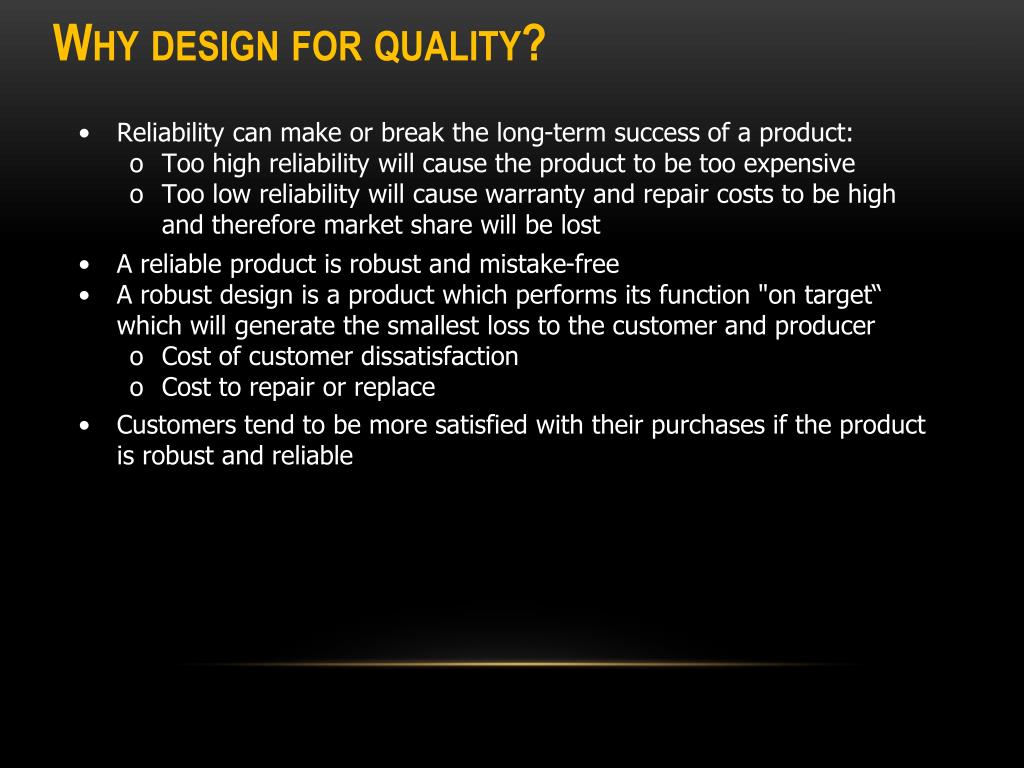 WHY DESIGN FOR QUALITY?

• Reliability can make or break the long-term success of a product:
 o Too high reliability will cause the product to be too expensive
 o Too low reliability will cause warranty and repair costs to be high and therefore market share will be lost
• A reliable product is robust and mistake-free
• A robust design is a product which performs its function "on target“ which will generate the smallest loss to the customer and producer
 o Cost of customer dissatisfaction
 o Cost to repair or replace
• Customers tend to be more satisfied with their purchases if the product is robust and reliable